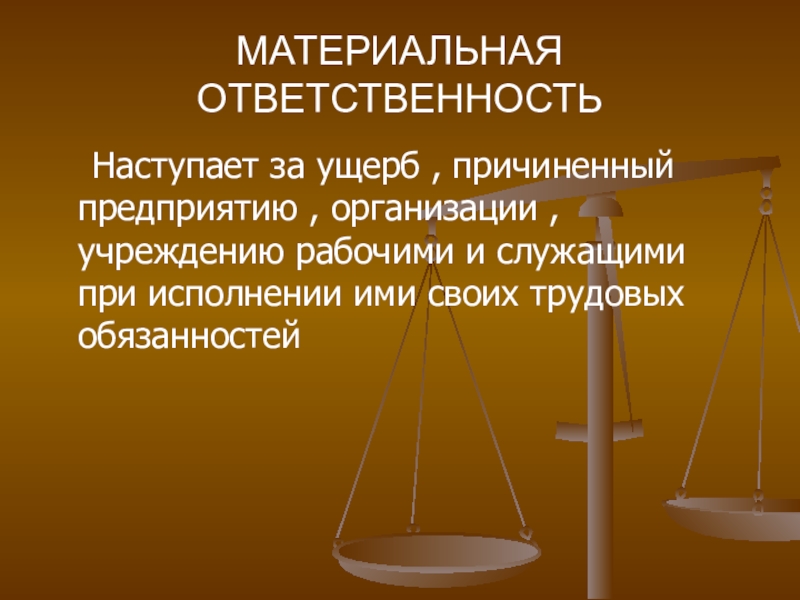 МАТЕРИАЛЬНАЯ ОТВЕТСТВЕННОСТЬ

Наступает за ущерб , причиненный предприятию , организации , учреждению рабочими и служащими при исполнении ими своих трудовых обязанностей